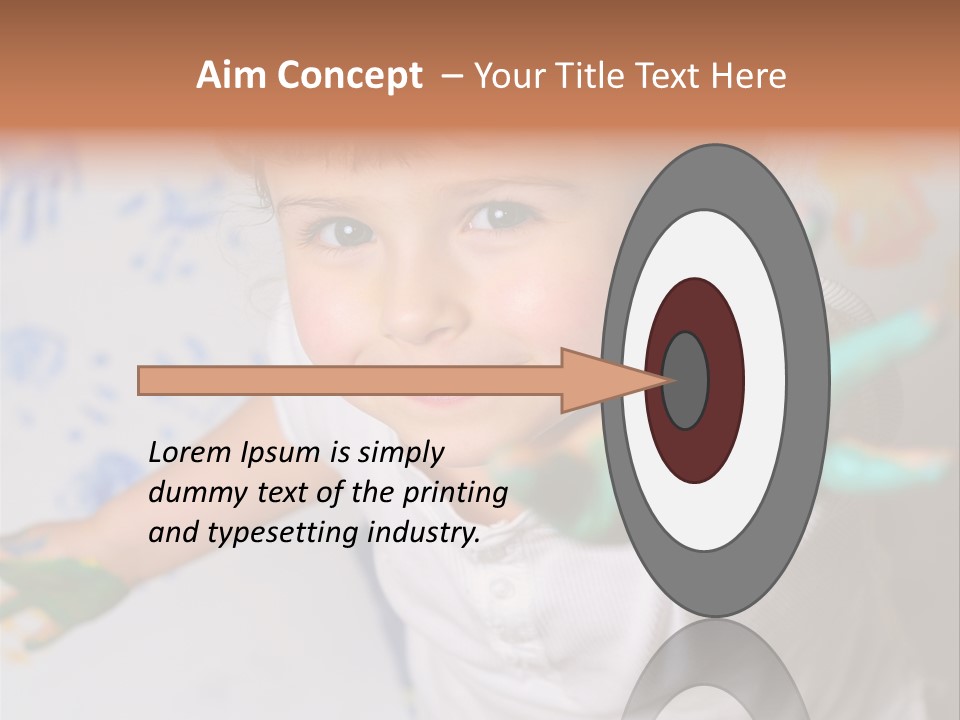 Aim Concept – Your Title Text Here

Lorem Ipsum is simply dummy text of the printing and typesetting industry.